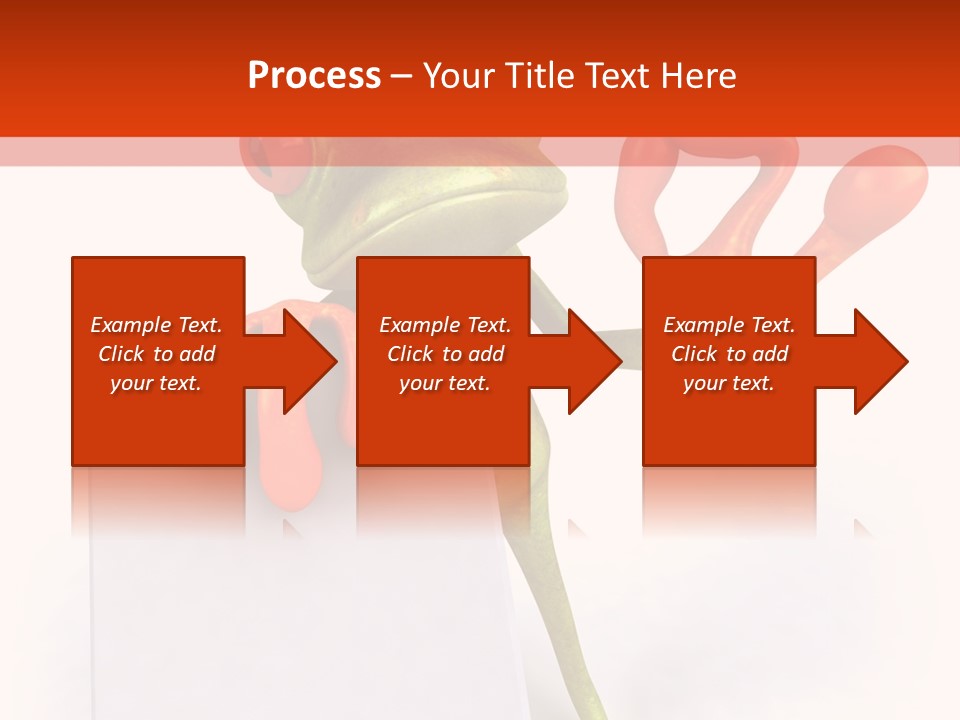 Process – Your Title Text Here

Example Text. Click to add your text.

Example Text. Click to add your text.

Example Text. Click to add your text.